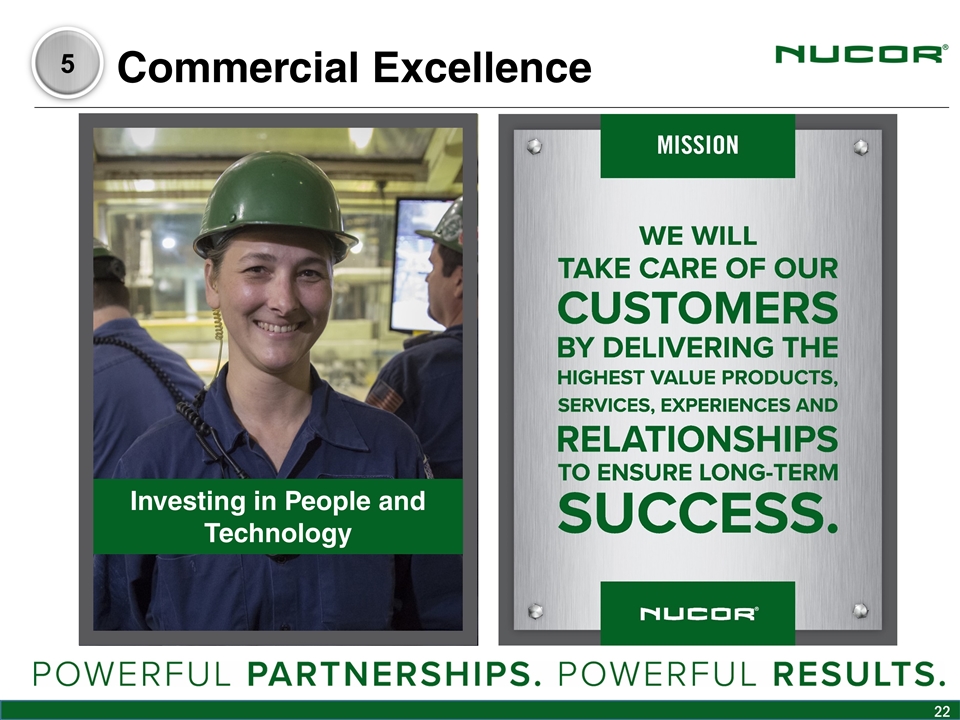 5 Commercial Excellence

NUCOR®

Investing in People and Technology

MISSION

WE WILL TAKE CARE OF OUR CUSTOMERS BY DELIVERING THE HIGHEST VALUE PRODUCTS, SERVICES, EXPERIENCES AND RELATIONSHIPS TO ENSURE LONG-TERM SUCCESS.

NUCOR®

POWERFUL PARTNERSHIPS. POWERFUL RESULTS.

22